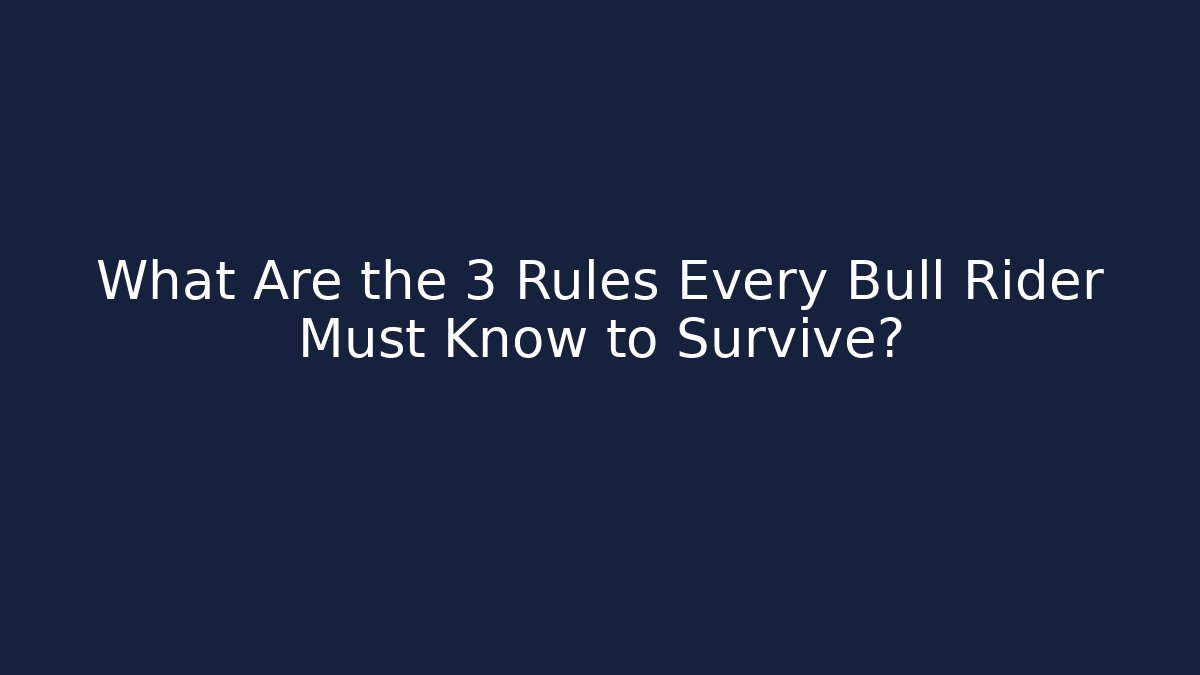 What Are the 3 Rules Every Bull Rider Must Know to Survive?